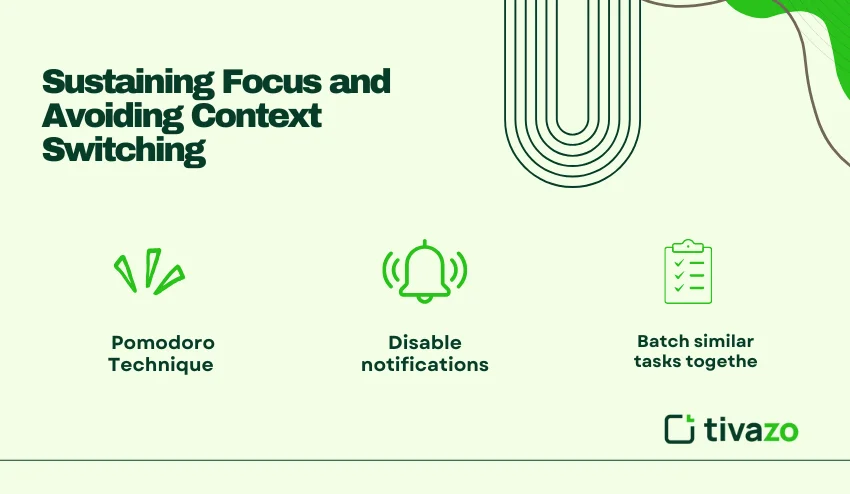 Sustaining Focus and Avoiding Context Switching

Pomodoro Technique

Disable notifications

Batch similar tasks togethe

tivazo